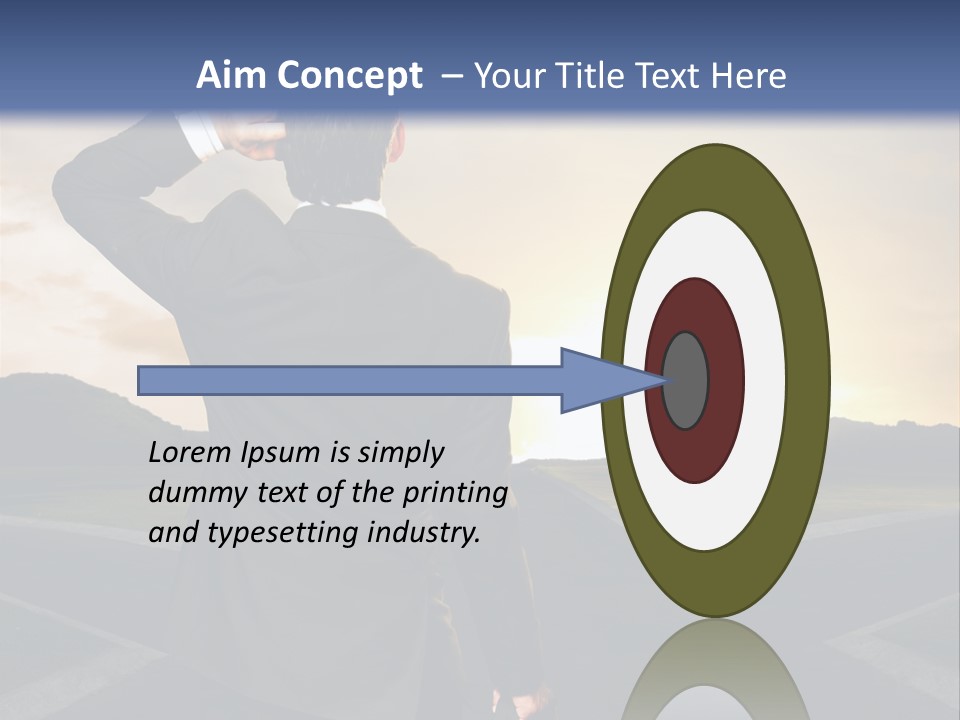 Aim Concept – Your Title Text Here

Lorem Ipsum is simply dummy text of the printing and typesetting industry.